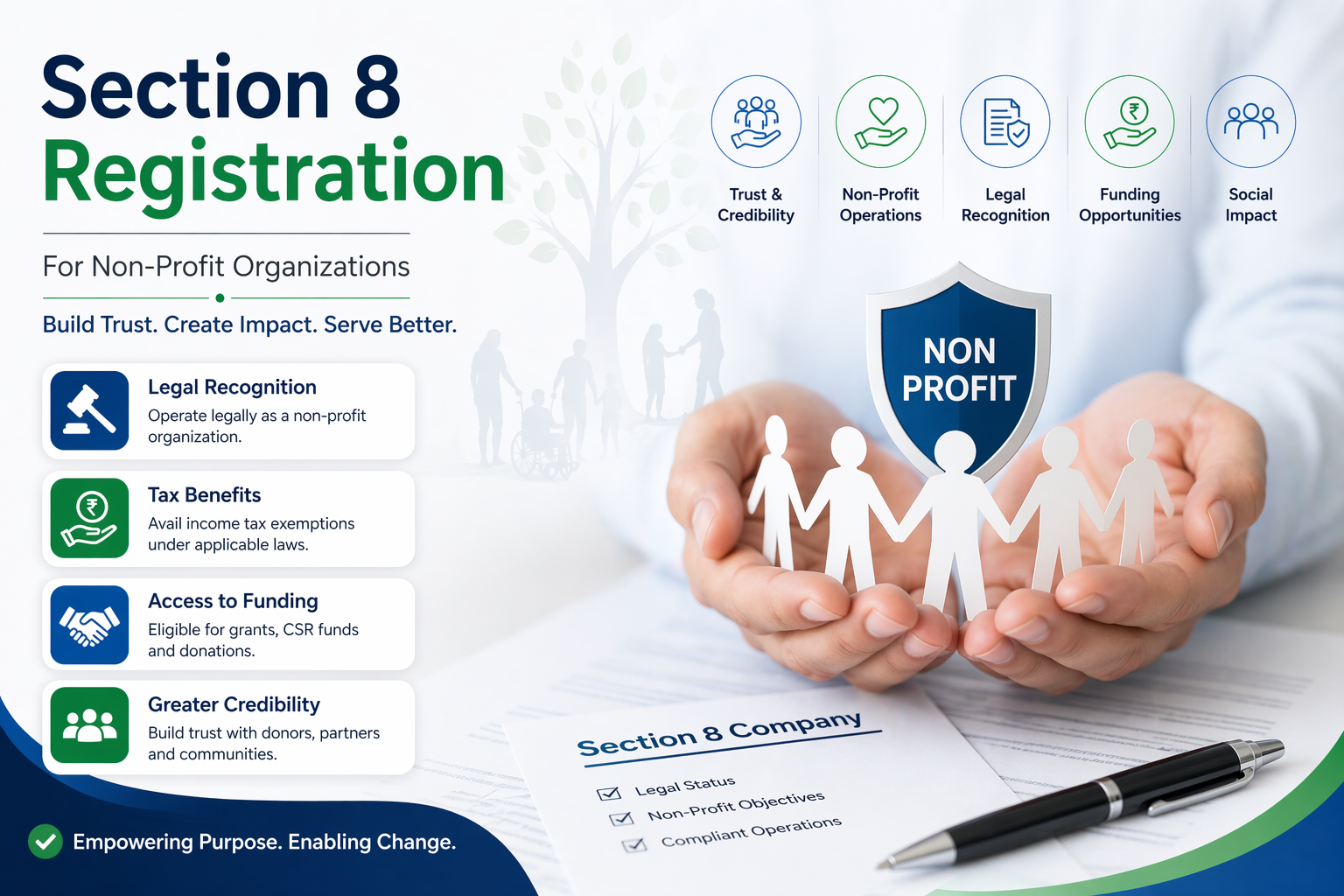 Section 8
Registration

For Non-Profit Organizations

Build Trust. Create Impact. Serve Better.

Legal Recognition
Operate legally as a non-profit organization.

Tax Benefits
Avail income tax exemptions under applicable laws.

Access to Funding
Eligible for grants, CSR funds and donations.

Greater Credibility
Build trust with donors, partners and communities.

Empowering Purpose. Enabling Change.

Trust & Credibility

Non-Profit Operations

Legal Recognition

Funding Opportunities

Social Impact

NON PROFIT

Section 8 Company
Legal Status
Non-Profit Objectives
Compliant Operations